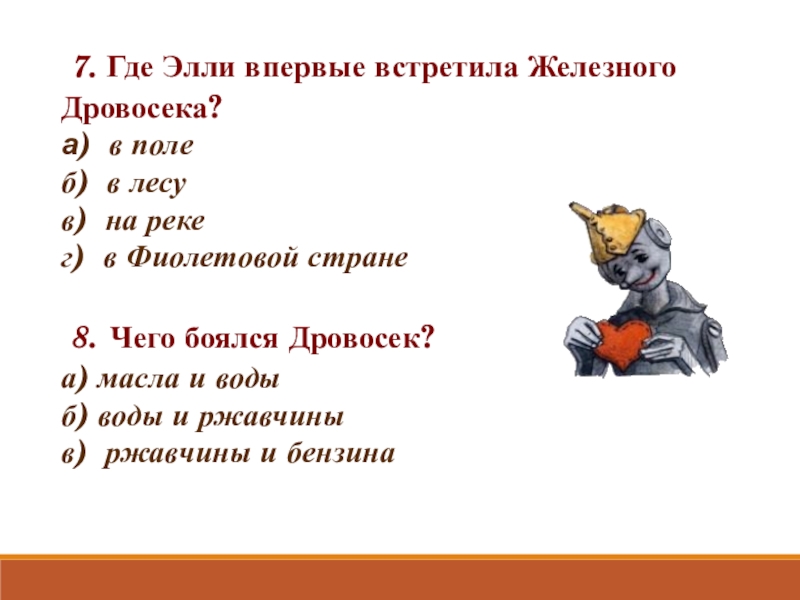 7. Где Элли впервые встретила Железного Дровосека?
а) в поле
б) в лесу
в) на реке
г) в Фиолетовой стране

8. Чего боялся Дровосек?
а) масла и воды
б) воды и ржавчины
в) ржавчины и бензина